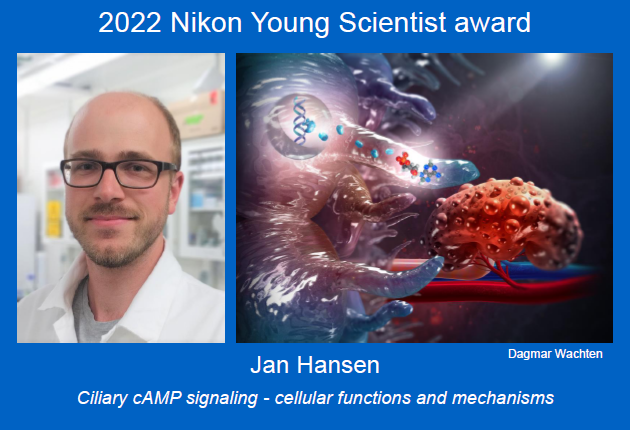 2022 Nikon Young Scientist award

Dagmar Wachten

Jan Hansen

Ciliary cAMP signaling - cellular functions and mechanisms